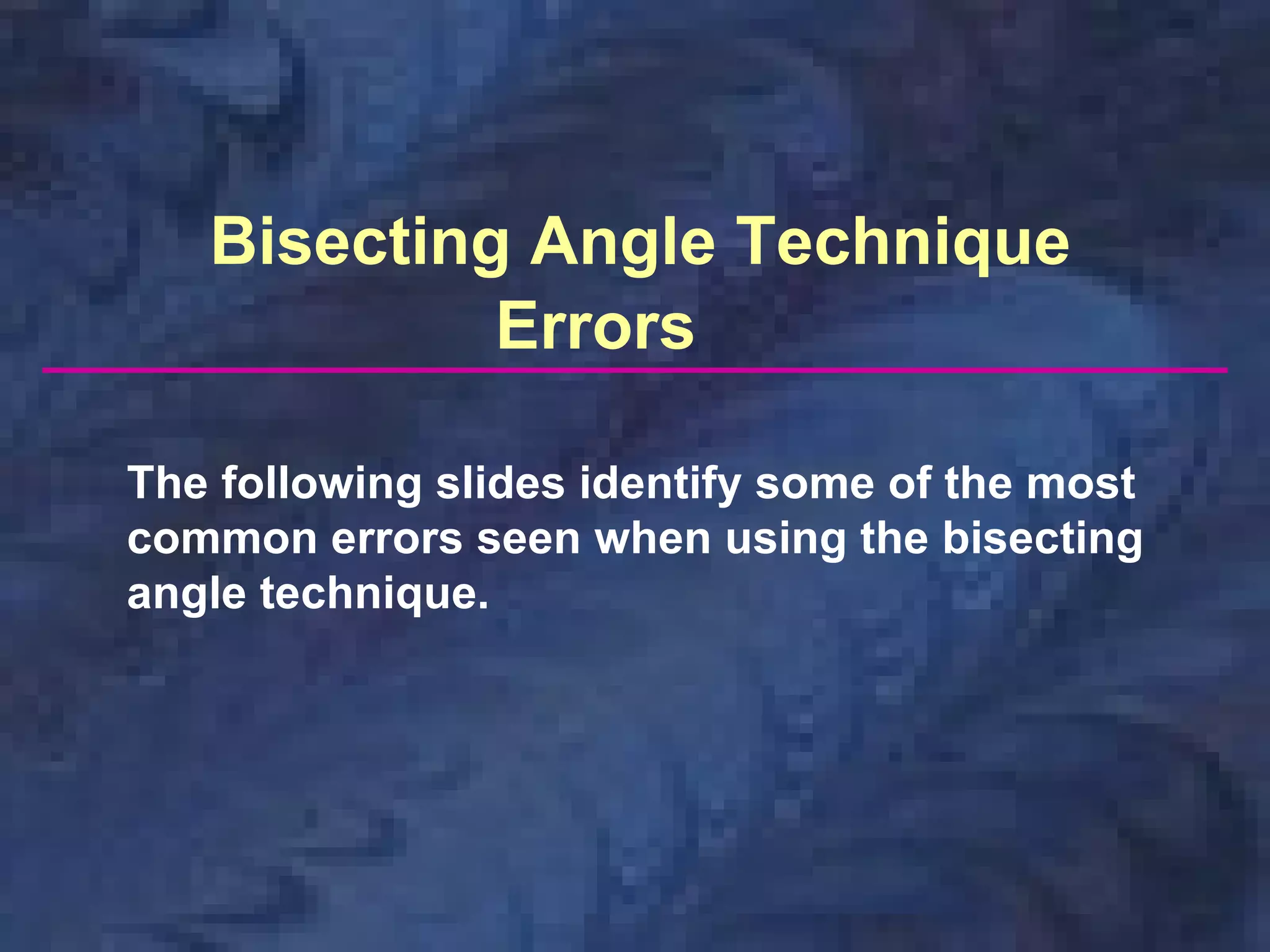 Bisecting Angle Technique Errors

The following slides identify some of the most common errors seen when using the bisecting angle technique.